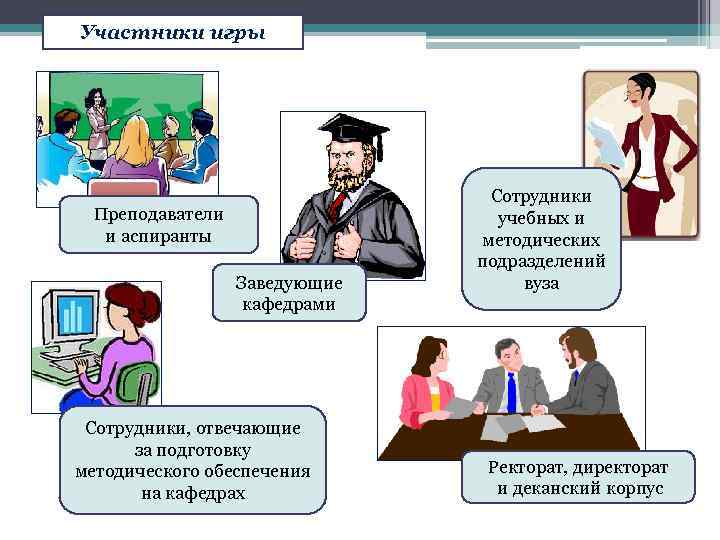 Участники игры

Преподаватели и аспиранты

Заведующие кафедрами

Сотрудники учебных и методических подразделений вуза

Сотрудники, отвечающие за подготовку методического обеспечения на кафедрах

Ректорат, директорат и деканский корпус